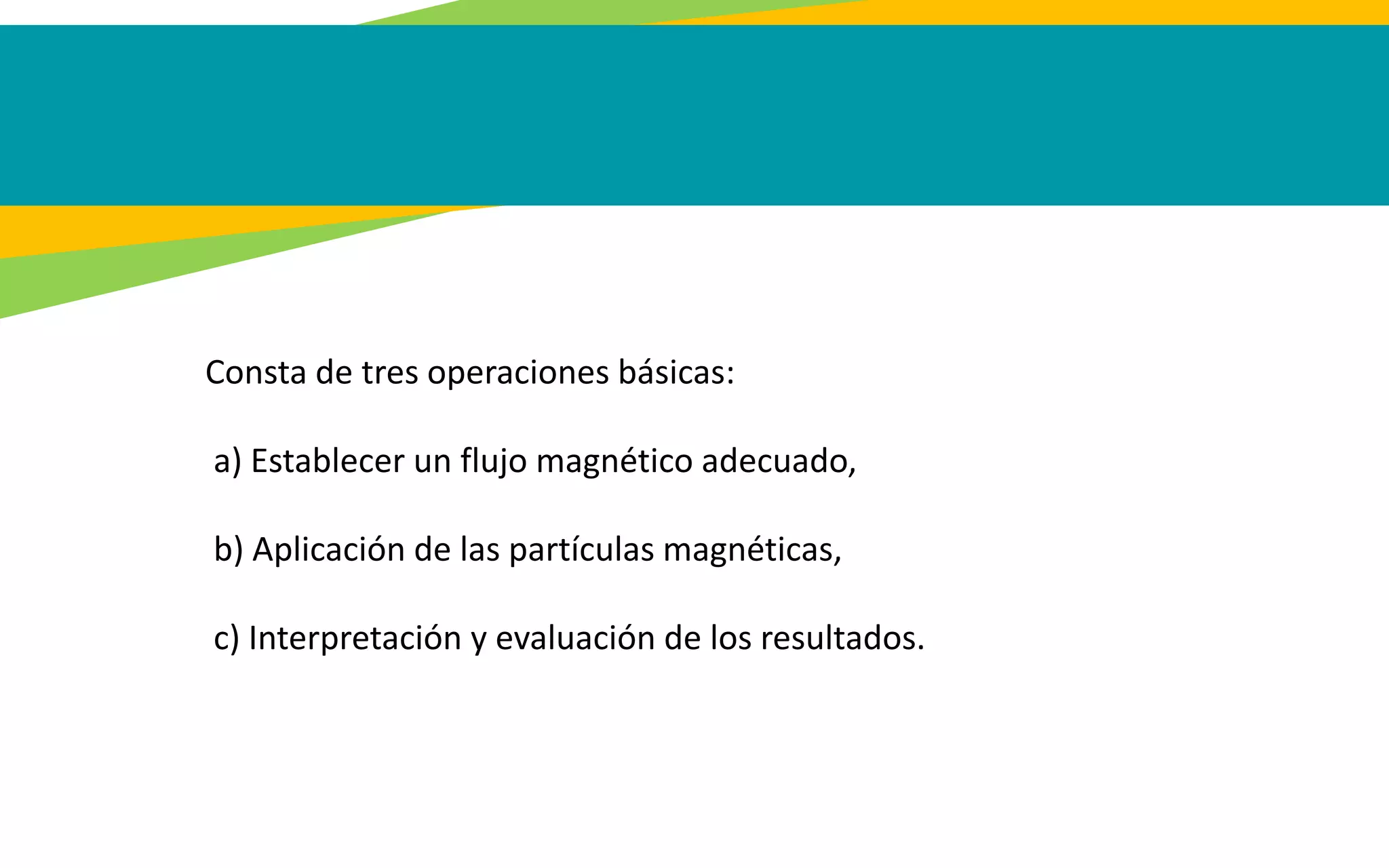 Consta de tres operaciones básicas:

a) Establecer un flujo magnético adecuado,

b) Aplicación de las partículas magnéticas,

c) Interpretación y evaluación de los resultados.